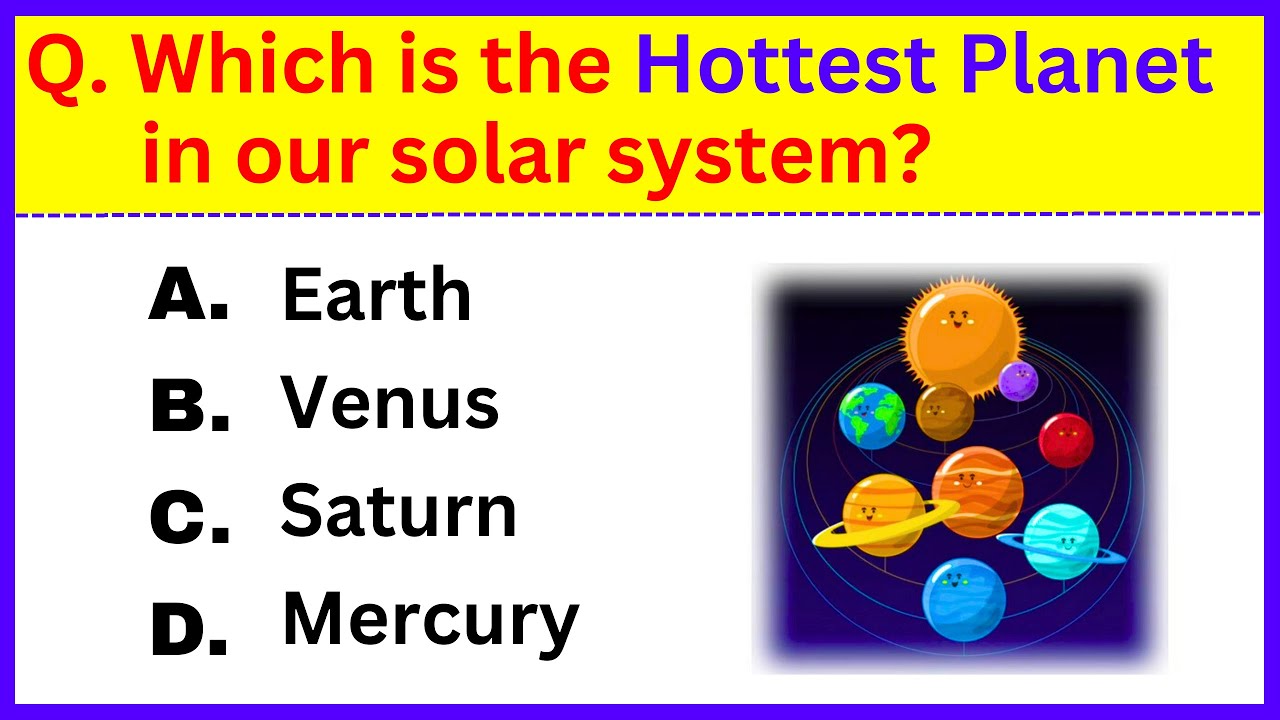 Q. Which is the Hottest Planet in our solar system?

A. Earth
B. Venus
C. Saturn
D. Mercury